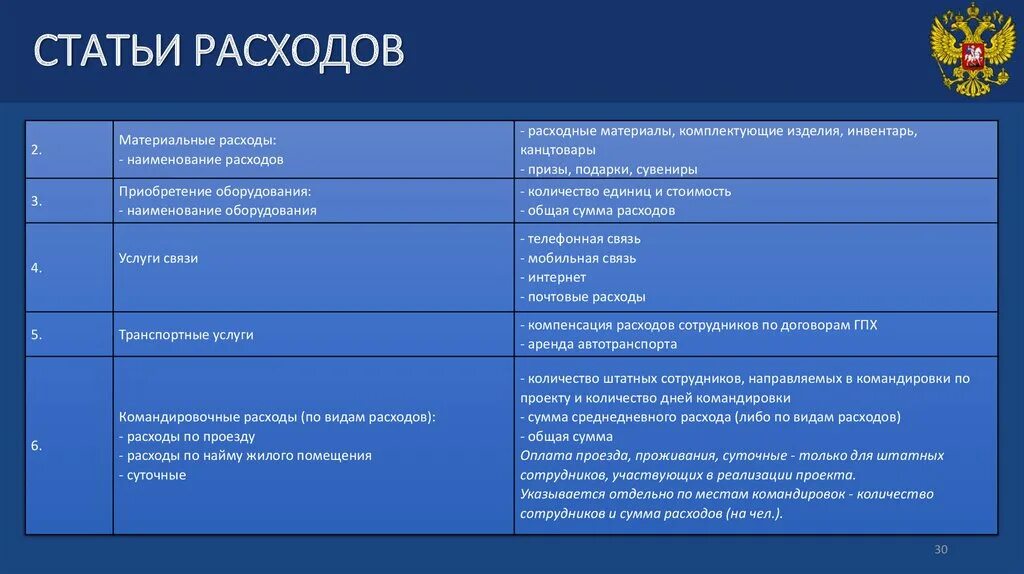 СТАТЬИ РАСХОДОВ

| | | |
|---|---|---|
| 2. | Материальные расходы:<br>- наименование расходов | - расходные материалы, комплектующие изделия, инвентарь, канцтовары<br>- призы, подарки, сувениры |
| 3. | Приобретение оборудования:<br>- наименование оборудования | - количество единиц и стоимость<br>- общая сумма расходов |
| 4. | Услуги связи | - телефонная связь<br>- мобильная связь<br>- интернет<br>- почтовые расходы |
| 5. | Транспортные услуги | - компенсация расходов сотрудников по договорам ГПХ<br>- аренда автотранспорта |
| 6. | Командировочные расходы (по видам расходов):<br>- расходы по проезду<br>- расходы по найму жилого помещения<br>- суточные | - количество штатных сотрудников, направляемых в командировки по проекту и количество дней командировки<br>- сумма среднедневного расхода (либо по видам расходов)<br>- общая сумма<br>Оплата проезда, проживания, суточные - только для штатных сотрудников, участвующих в реализации проекта.<br>Указывается отдельно по местам командировок - количество сотрудников и сумма расходов (на чел.). |

30